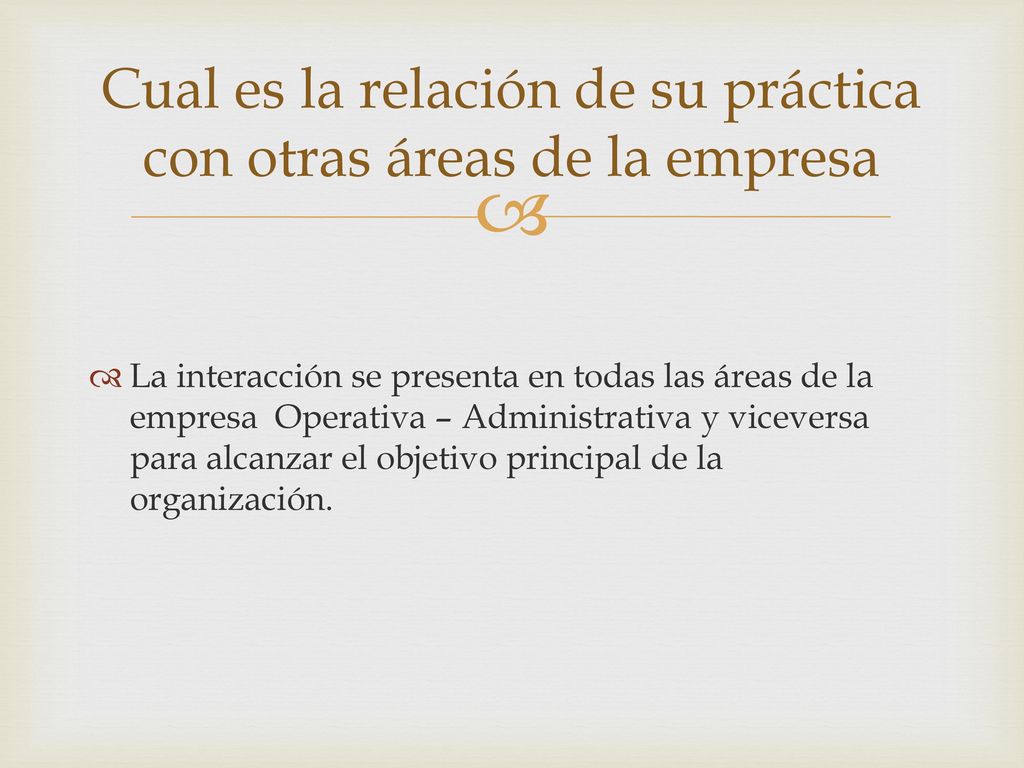 Cual es la relación de su práctica con otras áreas de la empresa

La interacción se presenta en todas las áreas de la empresa Operativa – Administrativa y viceversa para alcanzar el objetivo principal de la organización.